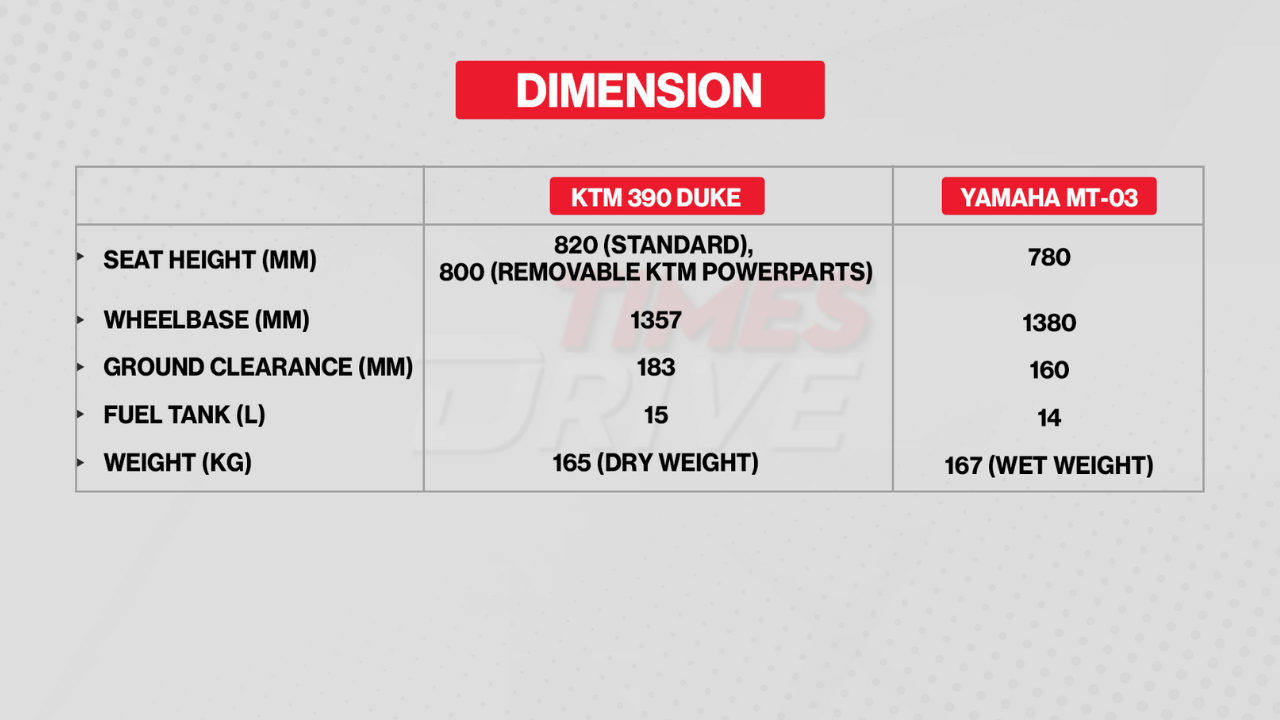 DIMENSION

| | KTM 390 DUKE | YAMAHA MT-03 |
|---|---|---|
| SEAT HEIGHT (MM) | 820 (STANDARD), 800 (REMOVABLE KTM POWERPARTS) | 780 |
| WHEELBASE (MM) | 1357 | 1380 |
| GROUND CLEARANCE (MM) | 183 | 160 |
| FUEL TANK (L) | 15 | 14 |
| WEIGHT (KG) | 165 (DRY WEIGHT) | 167 (WET WEIGHT) |

TIMES DRIVE